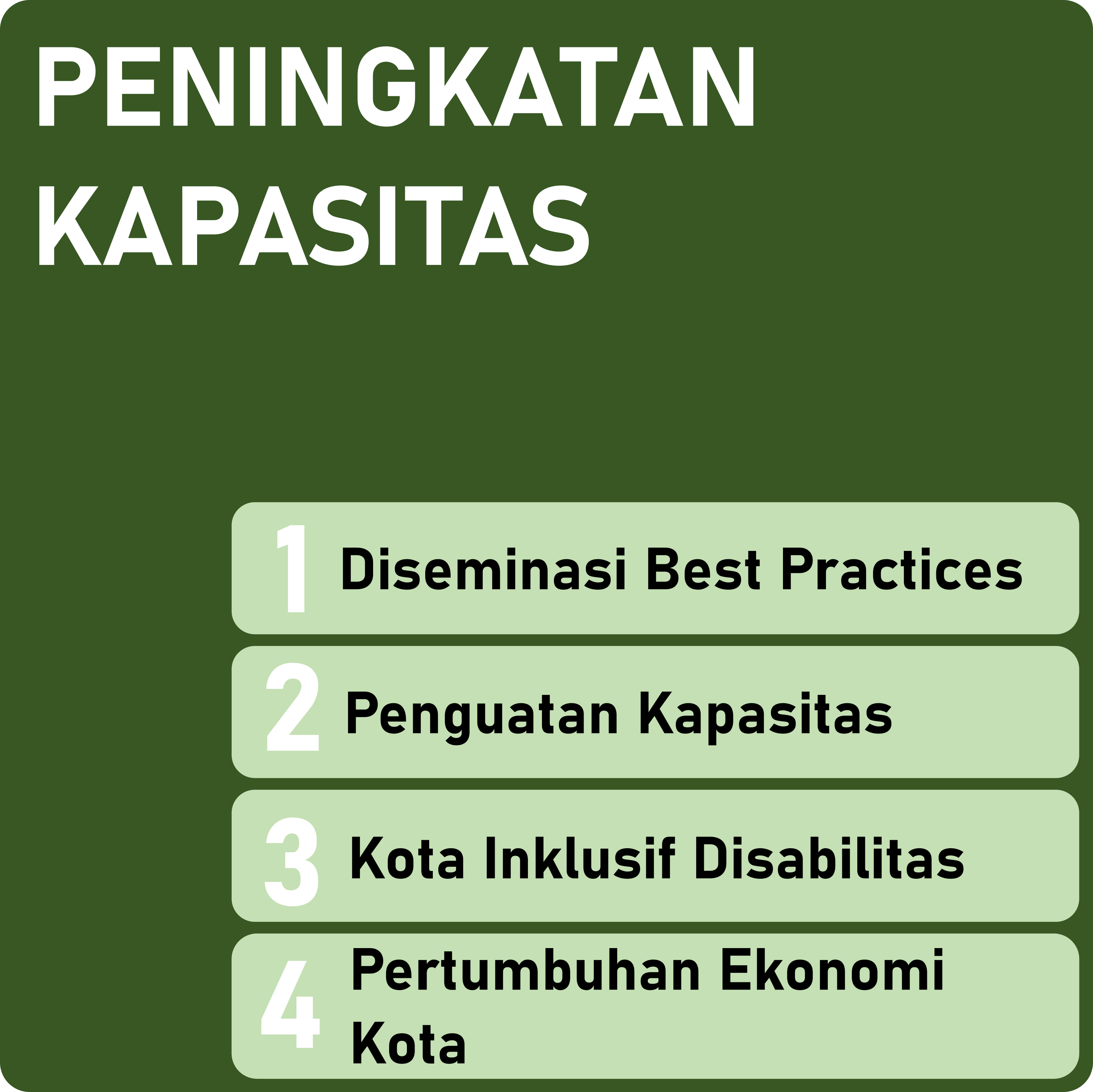 PENINGKATAN KAPASITAS

1 Diseminasi Best Practices

2 Penguatan Kapasitas

3 Kota Inklusif Disabilitas

4 Pertumbuhan Ekonomi Kota